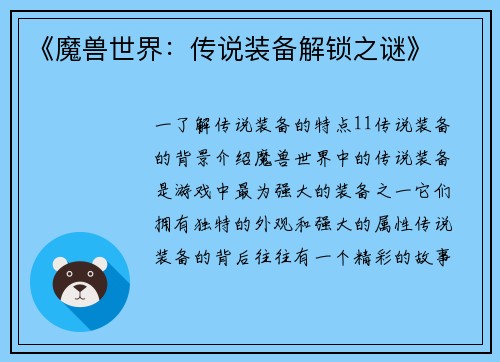 《魔兽世界：传说装备解锁之谜》

一了解传说装备的特点11传说装备的背景介绍魔兽世界中的传说装备是游戏中最为强大的装备之一它们拥有独特的外观和强大的属性传说装备的背后往往有一个精彩的故事